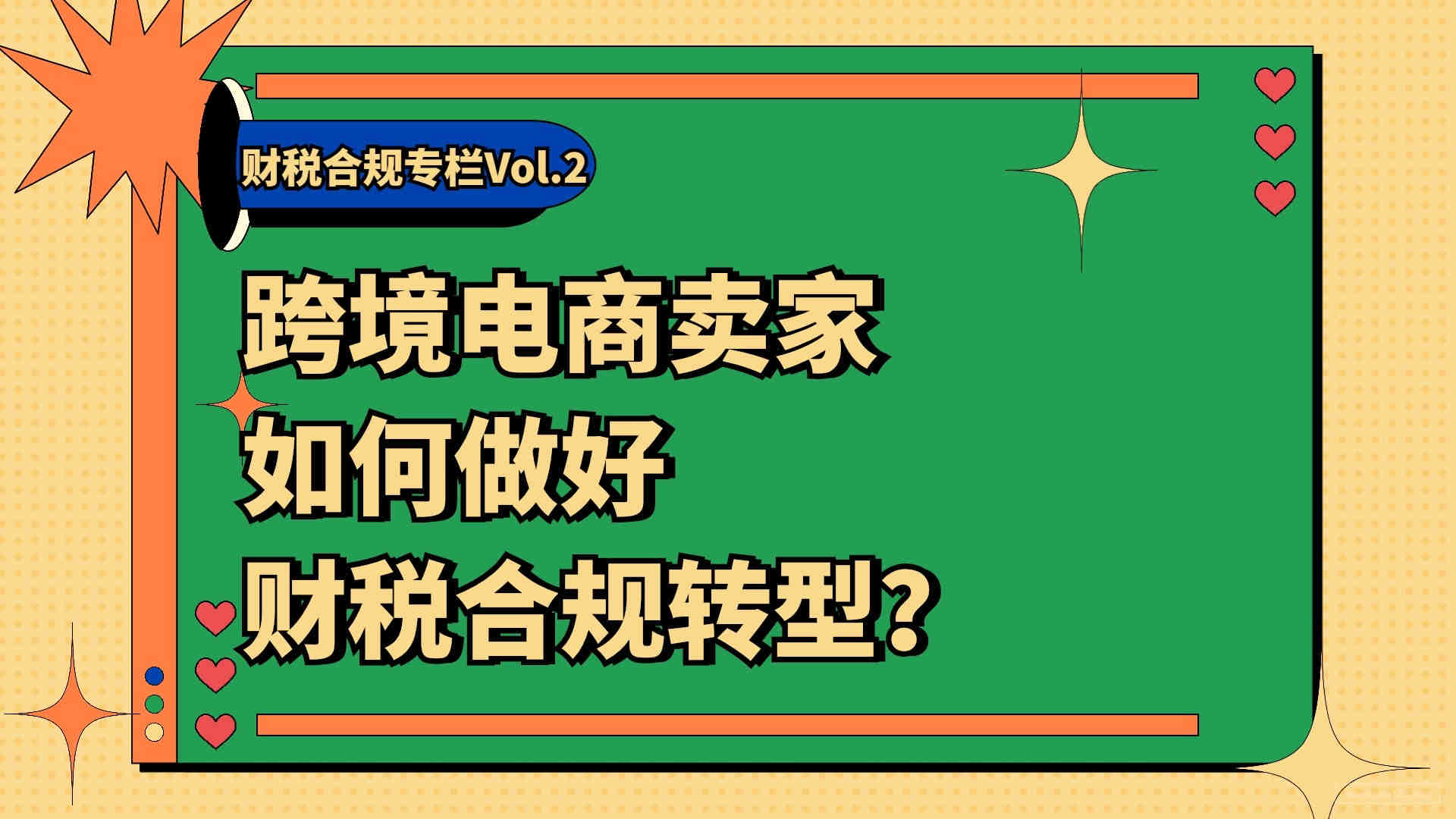 财税合规专栏Vol.2

跨境电商卖家
如何做好
财税合规转型？